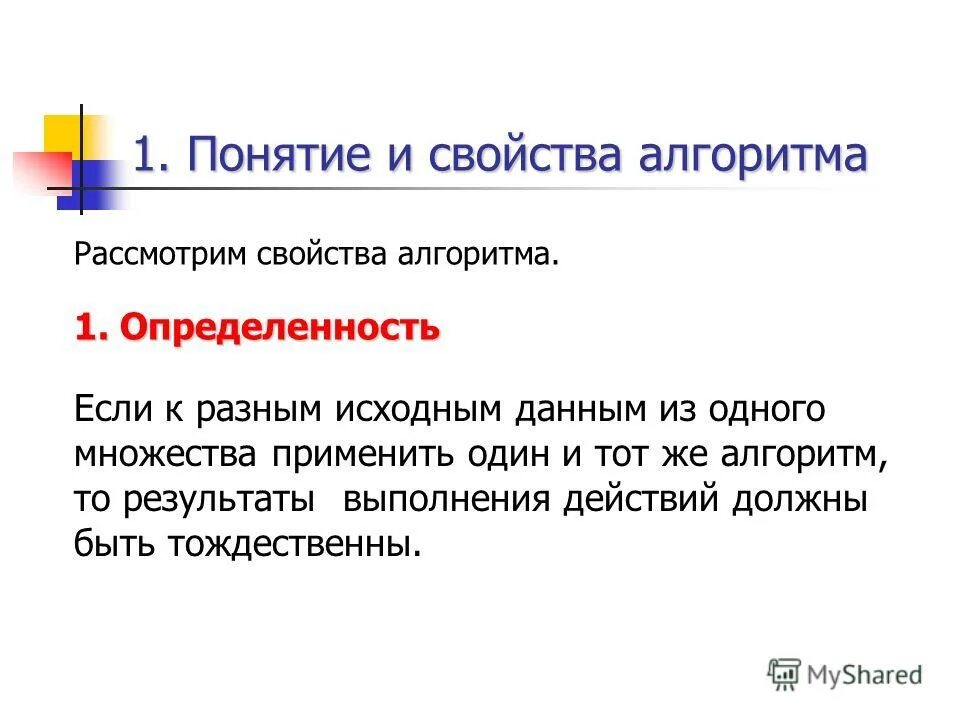 1. Понятие и свойства алгоритма

Рассмотрим свойства алгоритма.

1. Определенность

Если к разным исходным данным из одного множества применить один и тот же алгоритм, то результаты выполнения действий должны быть тождественны.

MyShared